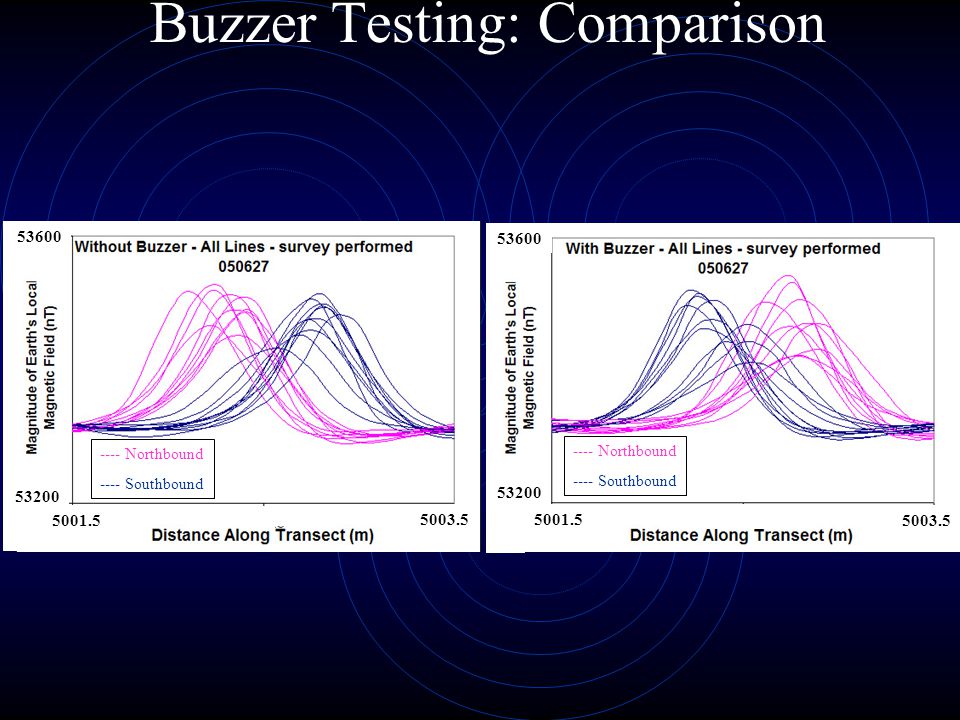 Buzzer Testing: Comparison

53600

Without Buzzer - All Lines - survey performed 050627

Magnitude of Earth's Local Magnetic Field (nT)

---- Northbound

---- Southbound

53200

5001.5

5003.5

Distance Along Transect (m)

53600

With Buzzer - All Lines - survey performed 050627

Magnitude of Earth's Local Magnetic Field (nT)

---- Northbound

---- Southbound

53200

5001.5

5003.5

Distance Along Transect (m)